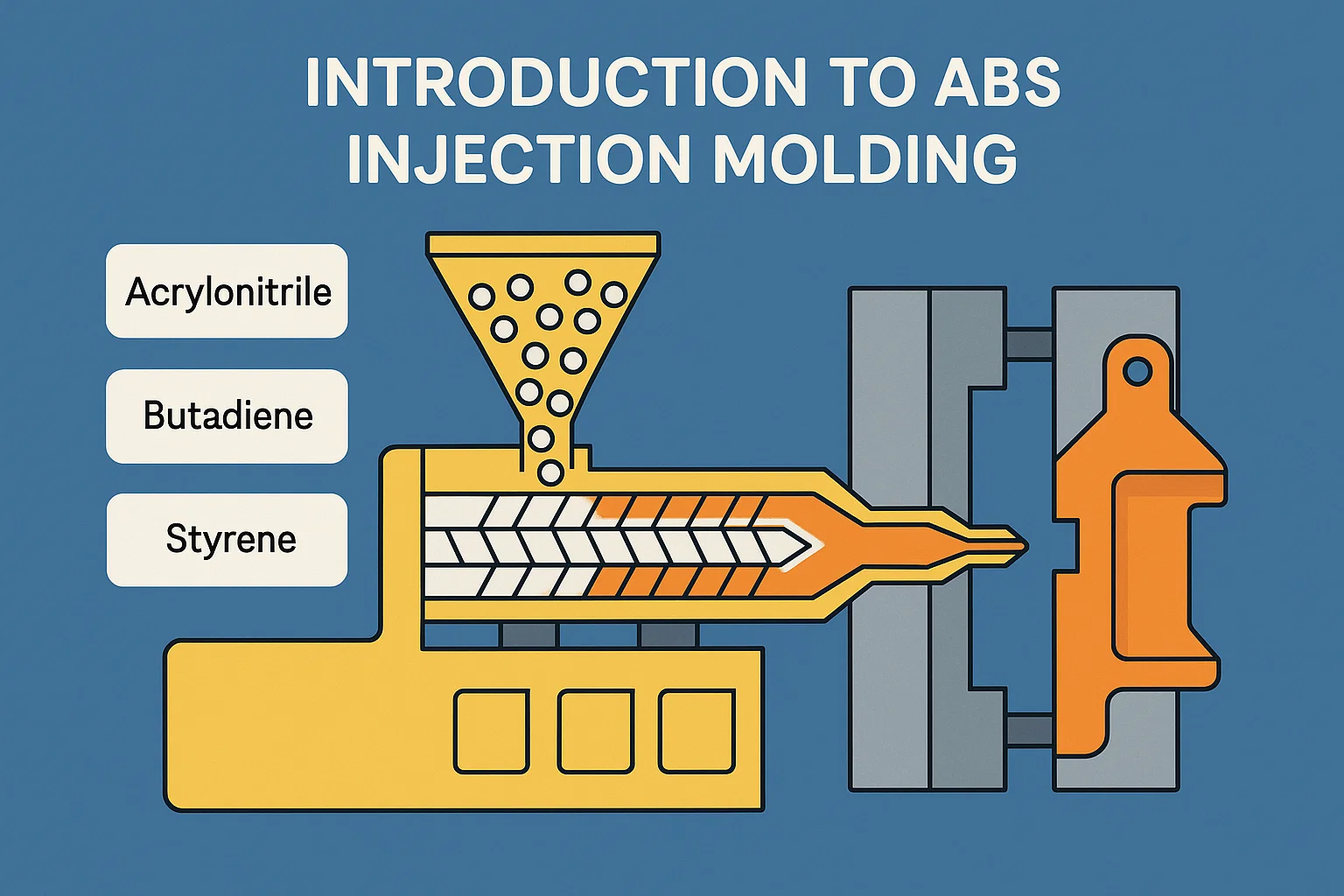 INTRODUCTION TO ABS INJECTION MOLDING

Acrylonitrile

Butadiene

Styrene